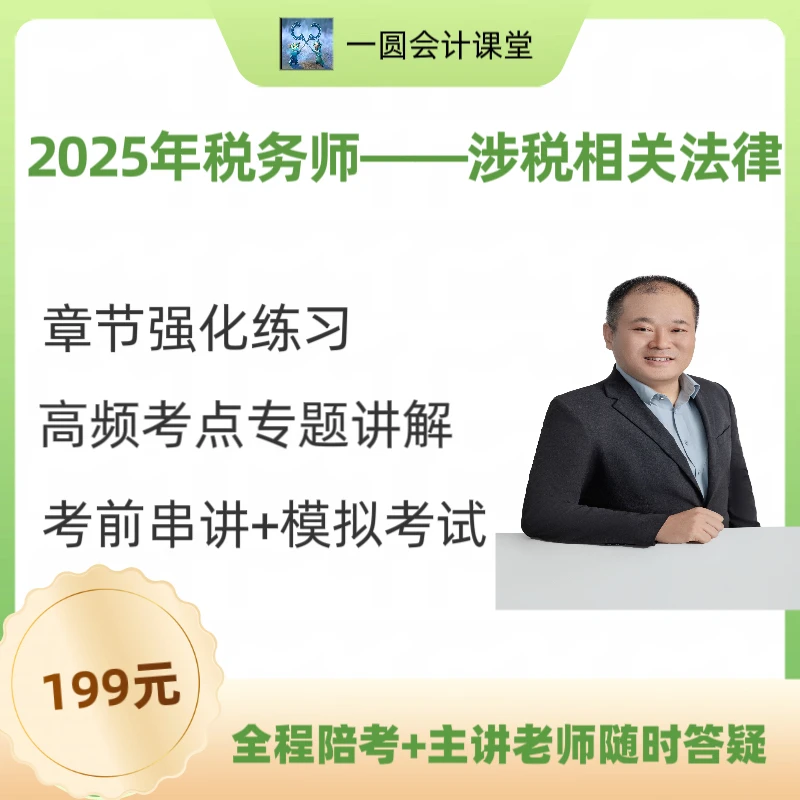 一圆会计课堂

2025年税务师——涉税相关法律

章节强化练习

高频考点专题讲解

考前串讲+模拟考试

199元

全程陪考+主讲老师随时答疑